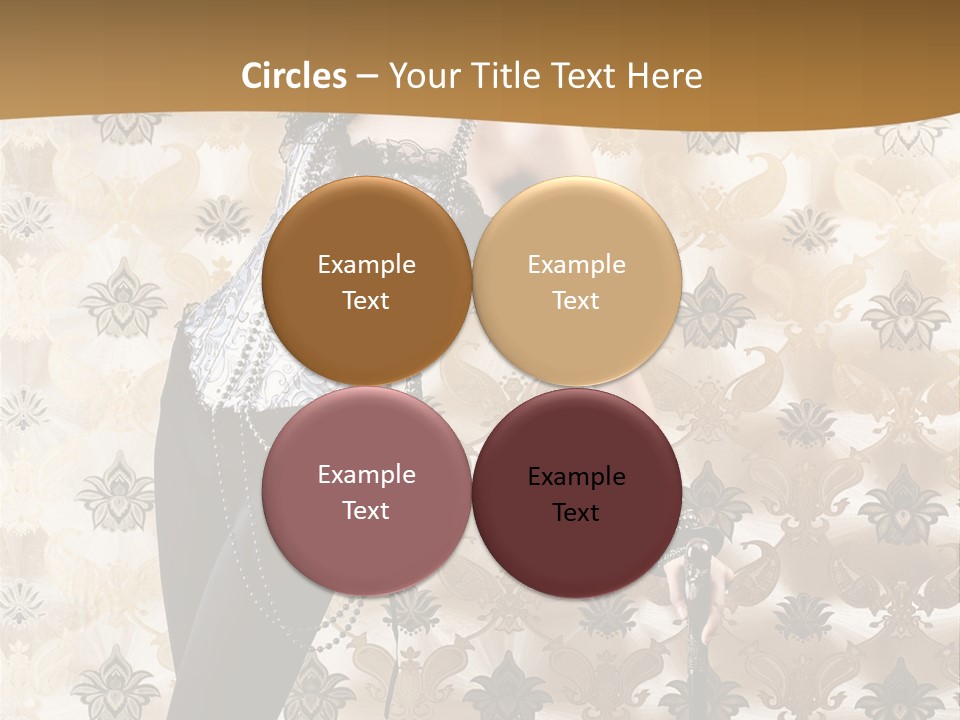 Circles – Your Title Text Here

Example Text

Example Text

Example Text

Example Text